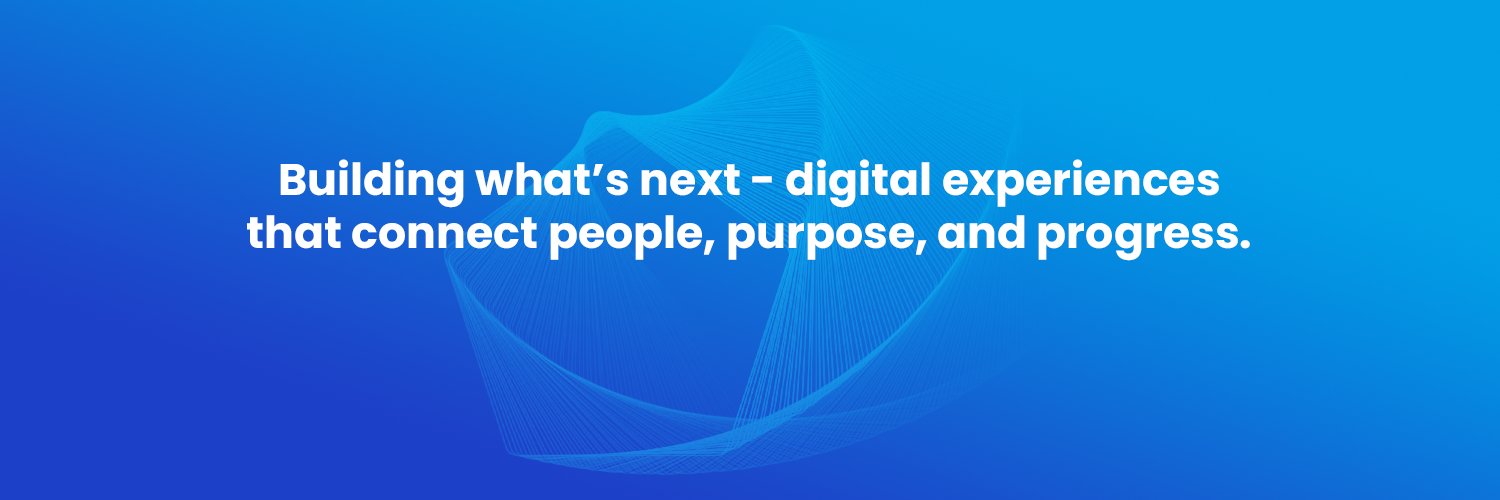 Building what’s next - digital experiences that connect people, purpose, and progress.